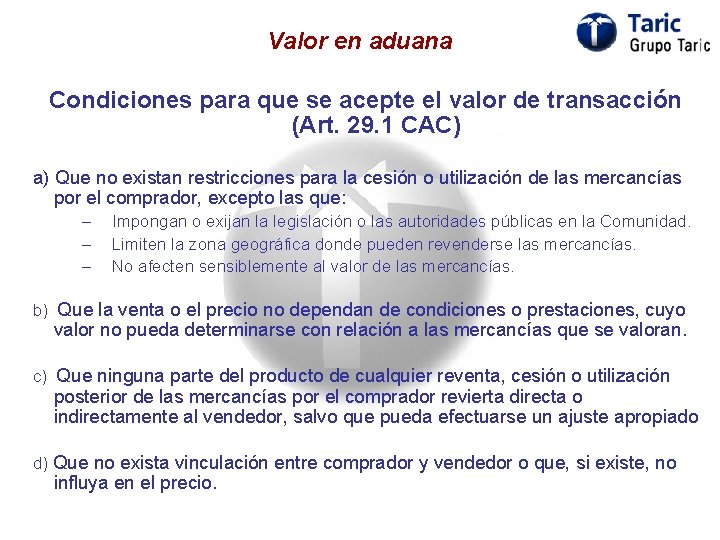 Valor en aduana

Taric
Grupo Taric

Condiciones para que se acepte el valor de transacción (Art. 29.1 CAC)

a) Que no existan restricciones para la cesión o utilización de las mercancías por el comprador, excepto las que:

– Impongan o exijan la legislación o las autoridades públicas en la Comunidad.
– Limiten la zona geográfica donde pueden revenderse las mercancías.
– No afecten sensiblemente al valor de las mercancías.

b) Que la venta o el precio no dependan de condiciones o prestaciones, cuyo valor no pueda determinarse con relación a las mercancías que se valoran.

c) Que ninguna parte del producto de cualquier reventa, cesión o utilización posterior de las mercancías por el comprador revierta directa o indirectamente al vendedor, salvo que pueda efectuarse un ajuste apropiado

d) Que no exista vinculación entre comprador y vendedor o que, si existe, no influya en el precio.